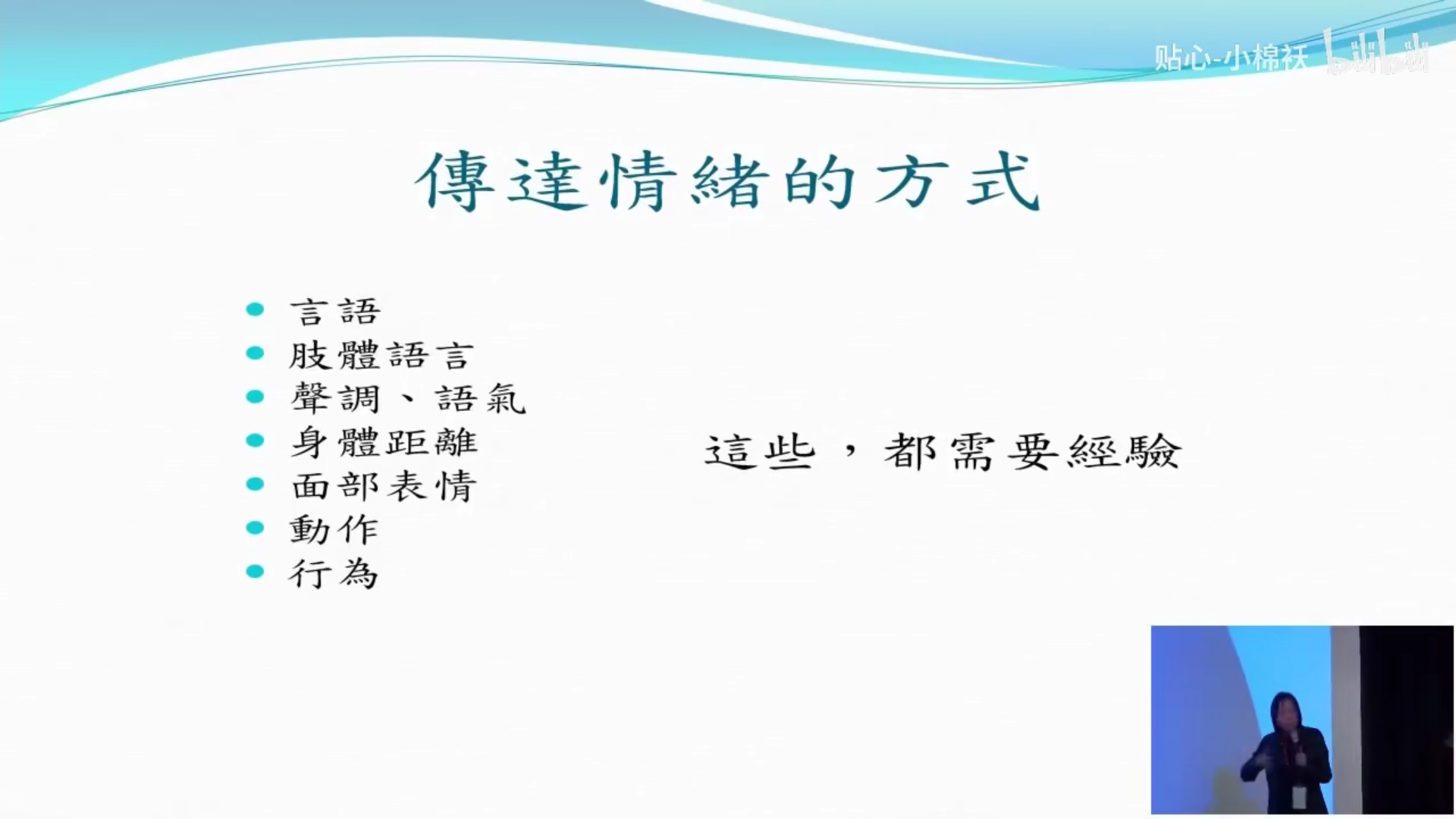 贴心-小棉袄 bilibili

傳達情緒的方式

- 言語
- 肢體語言
- 聲調、語氣
- 身體距離
- 面部表情
- 動作
- 行為

這些，都需要經驗